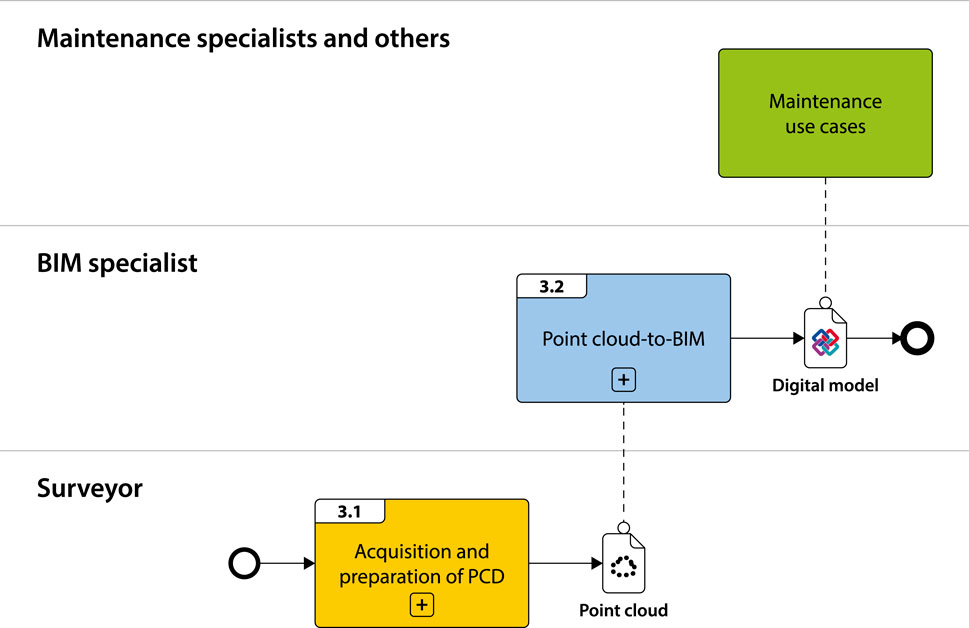 Maintenance specialists and others

Maintenance use cases

BIM specialist

3.2

Point cloud-to-BIM

+

Digital model

Surveyor

3.1

Acquisition and preparation of PCD

+

Point cloud